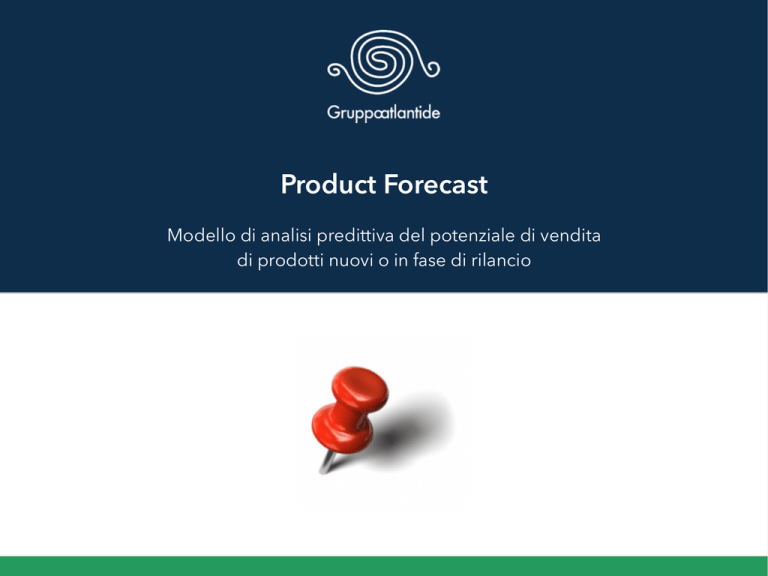 Gruppoatlantide

Product Forecast

Modello di analisi predittiva del potenziale di vendita di prodotti nuovi o in fase di rilancio